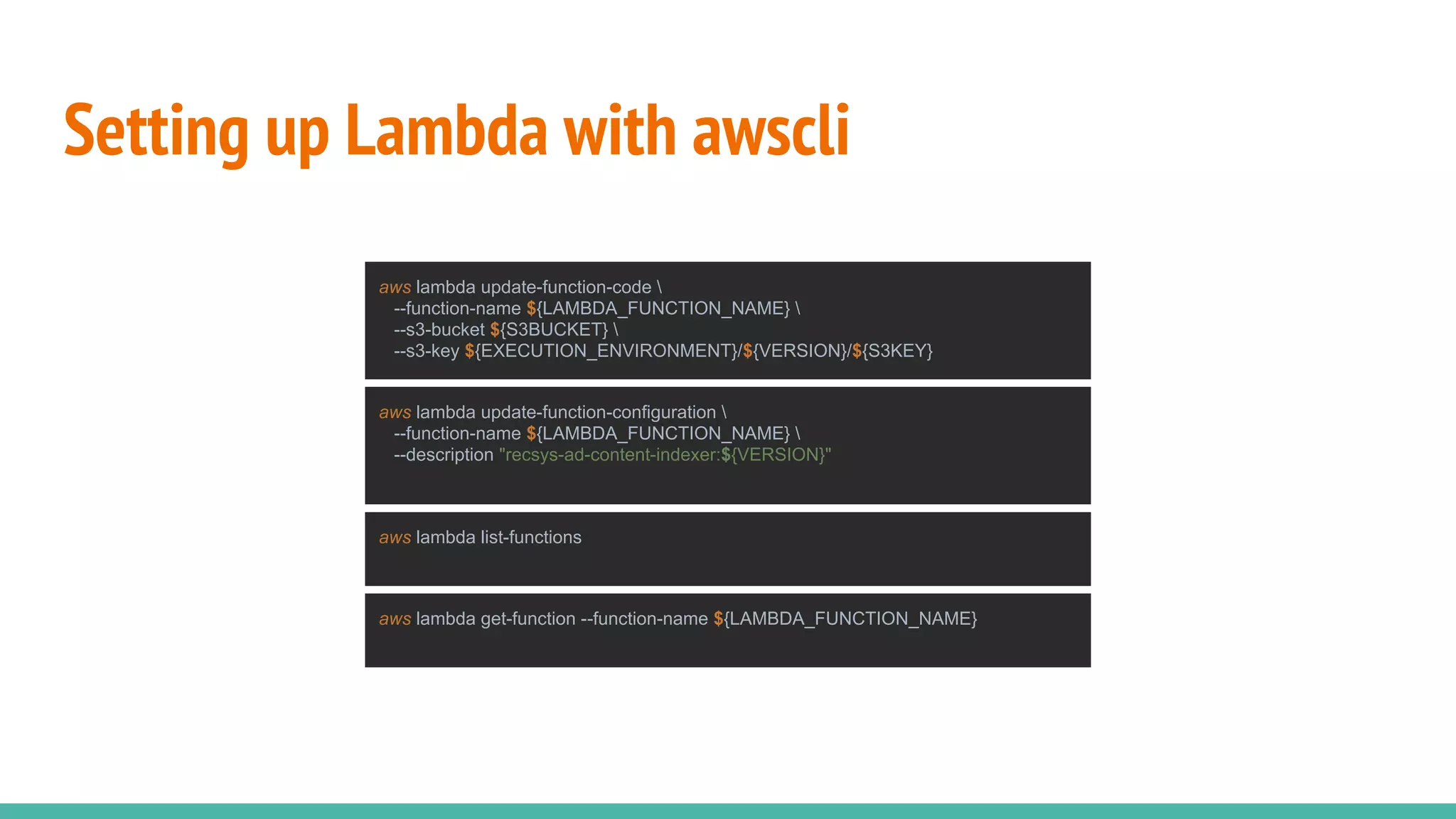 Setting up Lambda with awscli

aws lambda update-function-code \
--function-name ${LAMBDA_FUNCTION_NAME} \
--s3-bucket ${S3BUCKET} \
--s3-key ${EXECUTION_ENVIRONMENT}/${VERSION}/${S3KEY}

aws lambda update-function-configuration \
--function-name ${LAMBDA_FUNCTION_NAME} \
--description "recsys-ad-content-indexer:${VERSION}"

aws lambda list-functions

aws lambda get-function --function-name ${LAMBDA_FUNCTION_NAME}